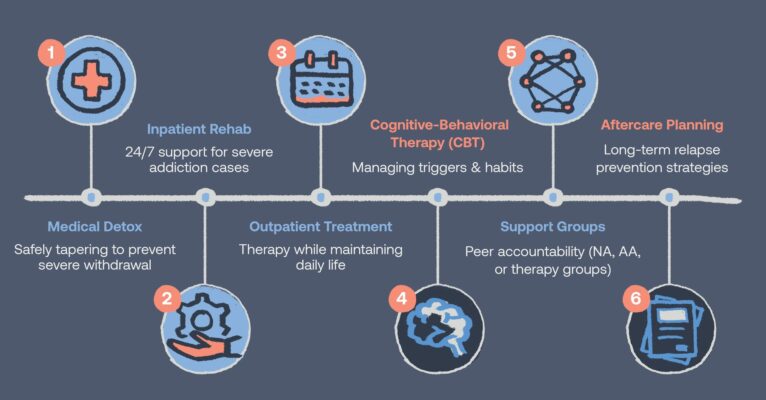 1

Medical Detox

Safely tapering to prevent severe withdrawal

2

Inpatient Rehab

24/7 support for severe addiction cases

3

Outpatient Treatment

Therapy while maintaining daily life

4

Cognitive-Behavioral Therapy (CBT)

Managing triggers & habits

5

Support Groups

Peer accountability (NA, AA, or therapy groups)

6

Aftercare Planning

Long-term relapse prevention strategies